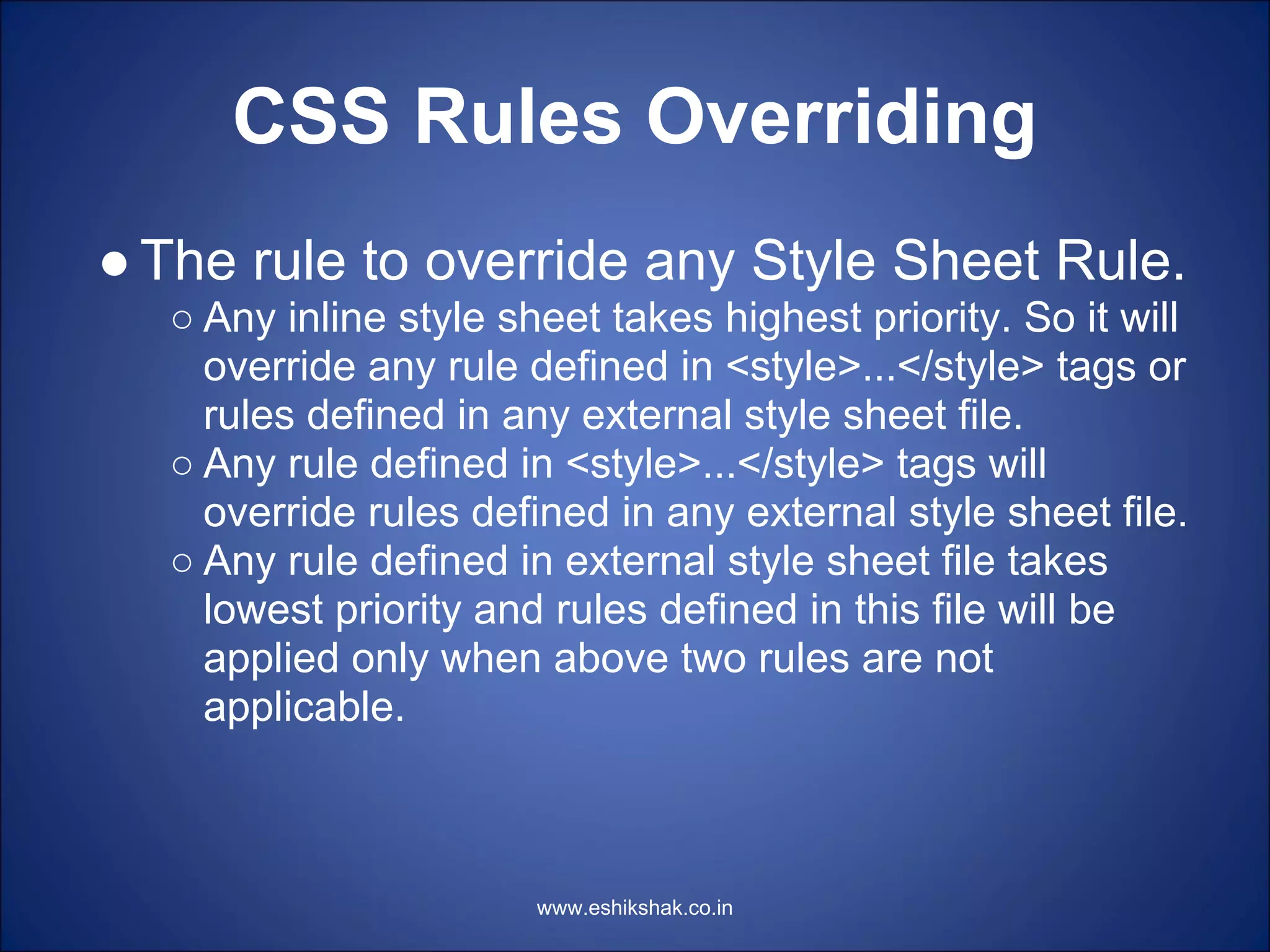 CSS Rules Overriding

● The rule to override any Style Sheet Rule.

○ Any inline style sheet takes highest priority. So it will override any rule defined in <style>...</style> tags or rules defined in any external style sheet file.

○ Any rule defined in <style>...</style> tags will override rules defined in any external style sheet file.

○ Any rule defined in external style sheet file takes lowest priority and rules defined in this file will be applied only when above two rules are not applicable.

www.eshikshak.co.in